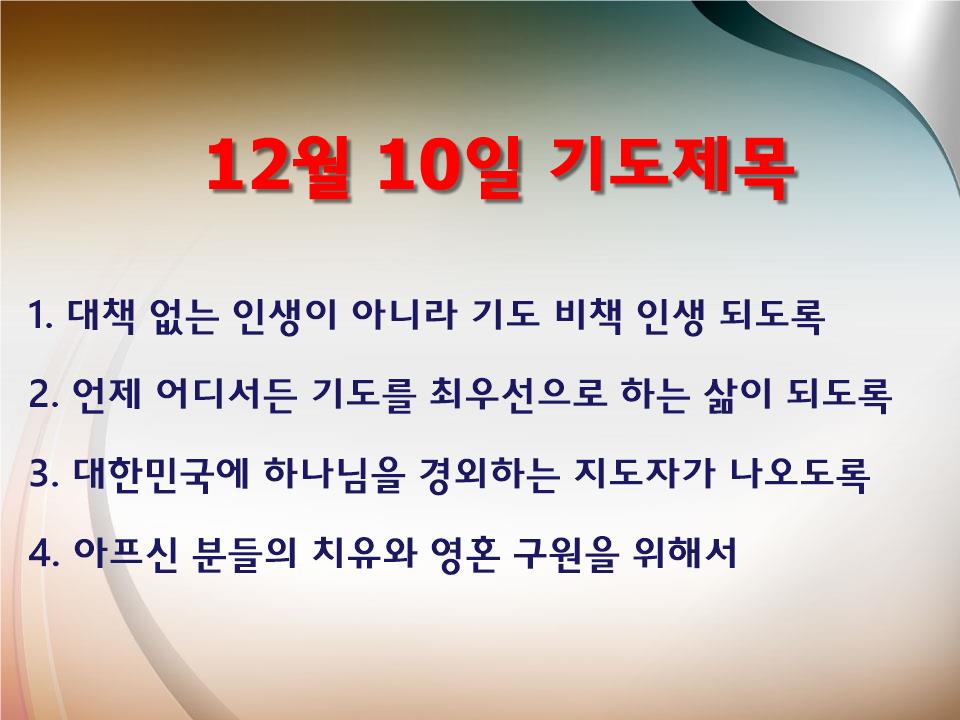 12월 10일 기도제목

1. 대책 없는 인생이 아니라 기도 비책 인생 되도록

2. 언제 어디서든 기도를 최우선으로 하는 삶이 되도록

3. 대한민국에 하나님을 경외하는 지도자가 나오도록

4. 아프신 분들의 치유와 영혼 구원을 위해서